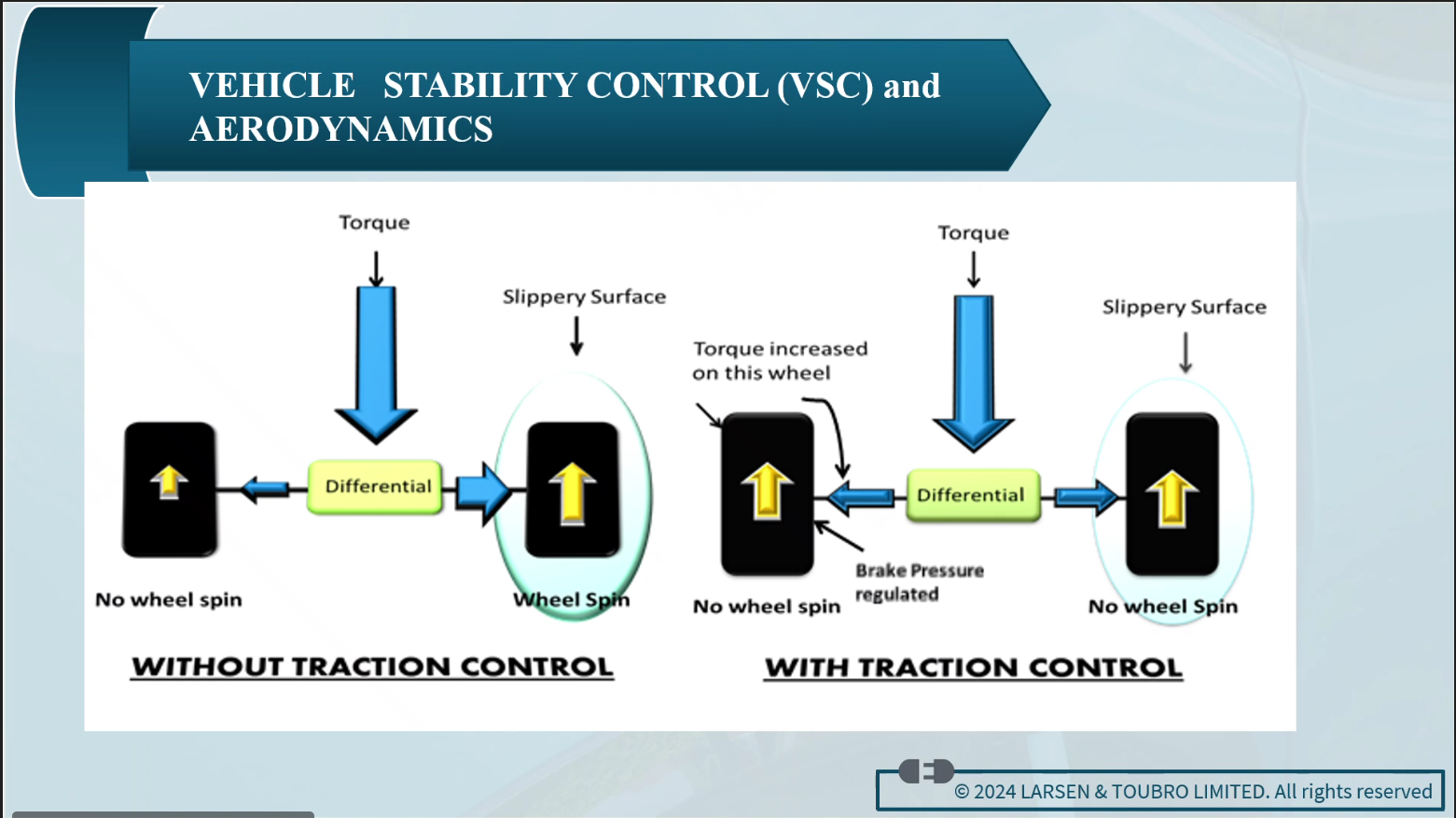 VEHICLE STABILITY CONTROL (VSC) and AERODYNAMICS

Torque

Slippery Surface

Differential

No wheel spin

Wheel Spin

WITHOUT TRACTION CONTROL

Torque

Slippery Surface

Torque increased on this wheel

Differential

Brake Pressure regulated

No wheel spin

No wheel Spin

WITH TRACTION CONTROL

© 2024 LARSEN & TOUBRO LIMITED. All rights reserved